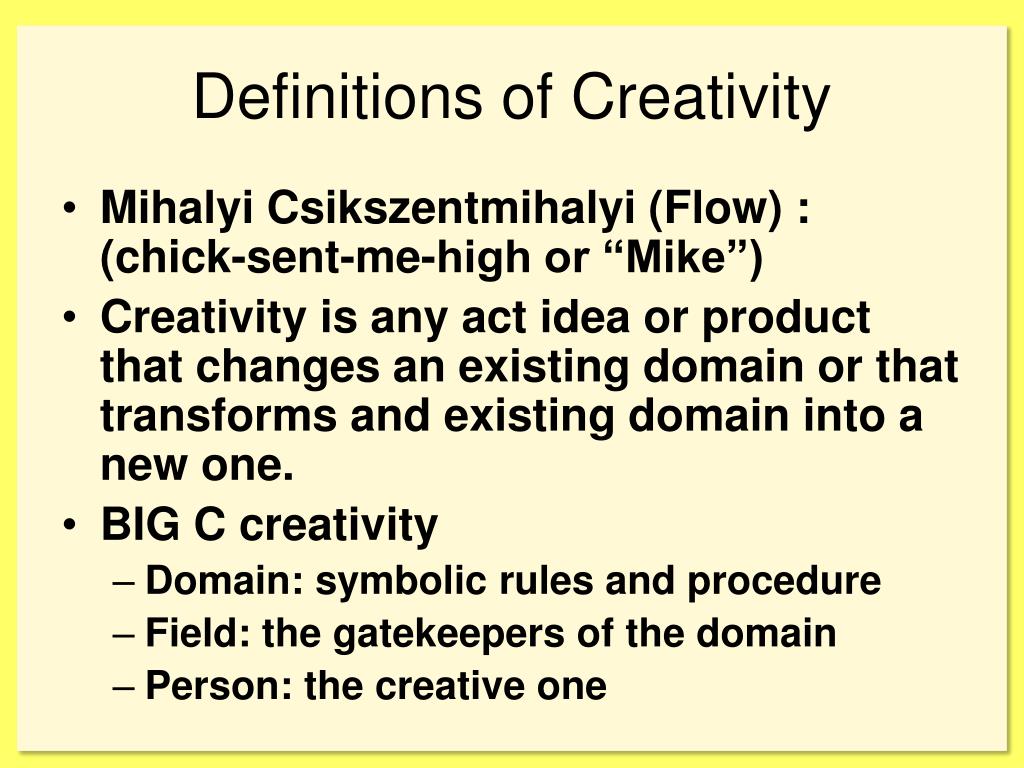 Definitions of Creativity

• Mihalyi Csikszentmihalyi (Flow) : (chick-sent-me-high or “Mike”)
• Creativity is any act idea or product that changes an existing domain or that transforms and existing domain into a new one.
• BIG C creativity
– Domain: symbolic rules and procedure
– Field: the gatekeepers of the domain
– Person: the creative one